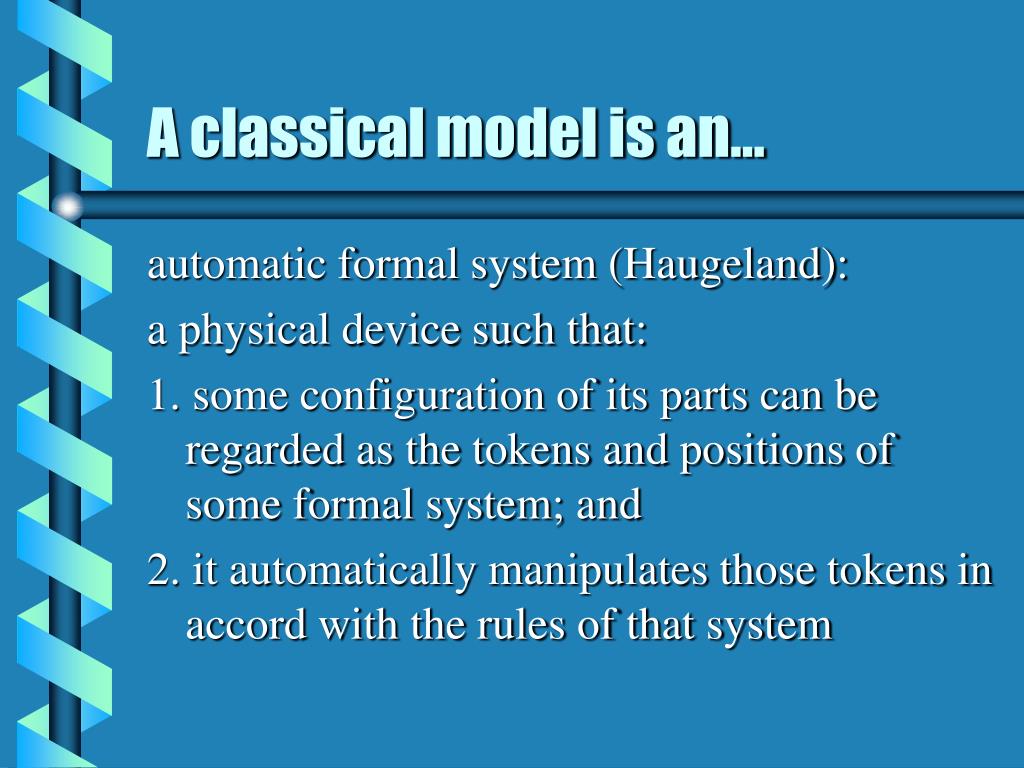 A classical model is an...

automatic formal system (Haugeland):

a physical device such that:

1. some configuration of its parts can be regarded as the tokens and positions of some formal system; and

2. it automatically manipulates those tokens in accord with the rules of that system